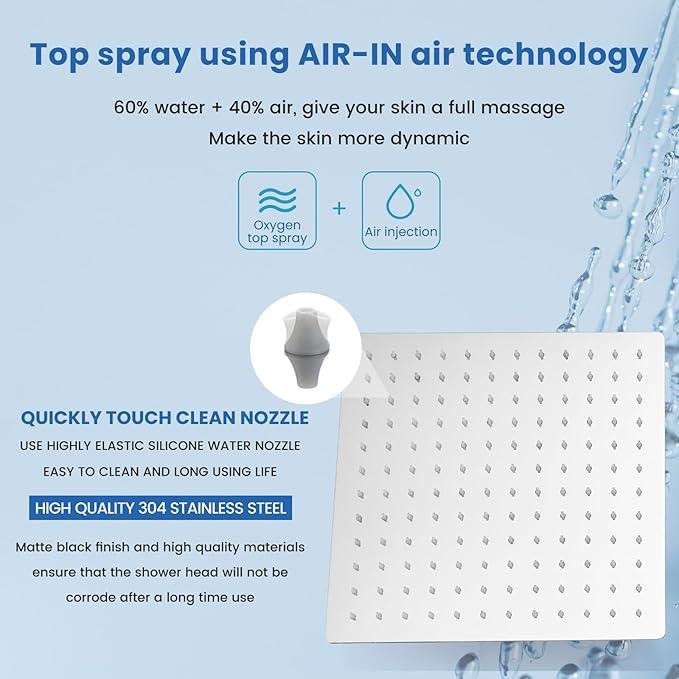 Top spray using AIR-IN air technology

60% water + 40% air, give your skin a full massage

Make the skin more dynamic

Oxygen top spray

+

Air injection

QUICKLY TOUCH CLEAN NOZZLE

USE HIGHLY ELASTIC SILICONE WATER NOZZLE

EASY TO CLEAN AND LONG USING LIFE

HIGH QUALITY 304 STAINLESS STEEL

Matte black finish and high quality materials ensure that the shower head will not be corrode after a long time use